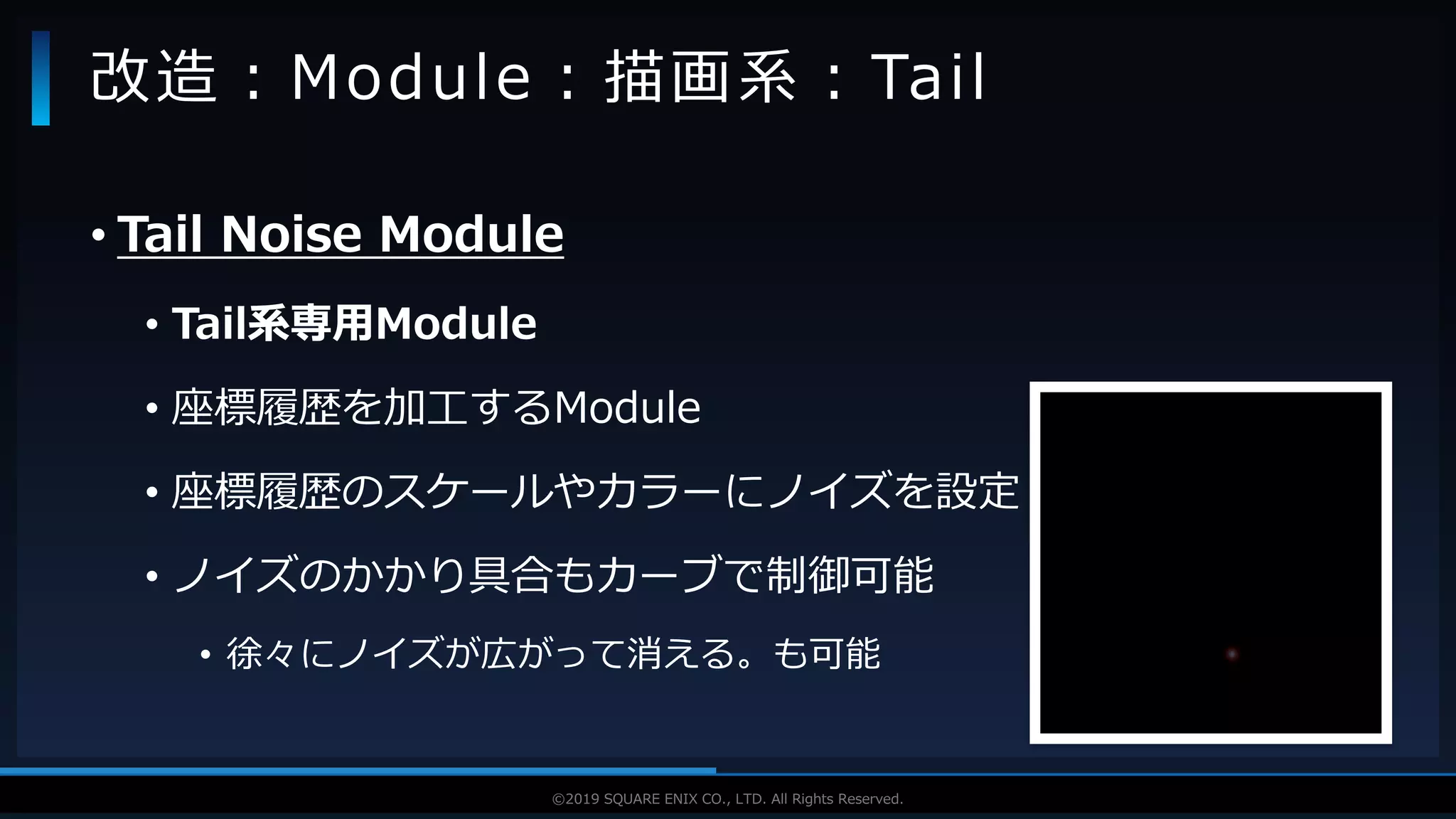 改造：Module：描画系：Tail

• Tail Noise Module

• Tail系専用Module

• 座標履歴を加工するModule

• 座標履歴のスケールやカラーにノイズを設定

• ノイズのかかり具合もカーブで制御可能

• 徐々にノイズが広がって消える。も可能

©2019 SQUARE ENIX CO., LTD. All Rights Reserved.